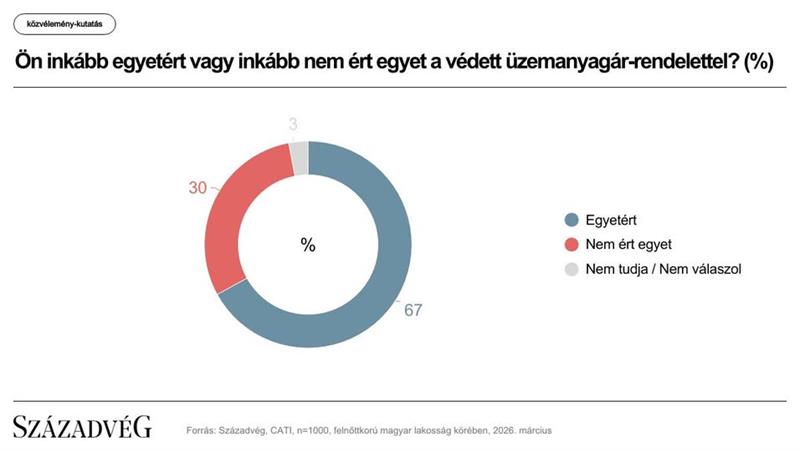 közvélemény-kutatás

Ön inkább egyetért vagy inkább nem ért egyet a védett üzemanyagár-rendelettel? (%)

3

30

%

67

Egyetért

Nem ért egyet

Nem tudja / Nem válaszol

SZÁZADVÉG

Forrás: Századvég, CATI, n=1000, felnőttkorú magyar lakosság körében, 2026. március